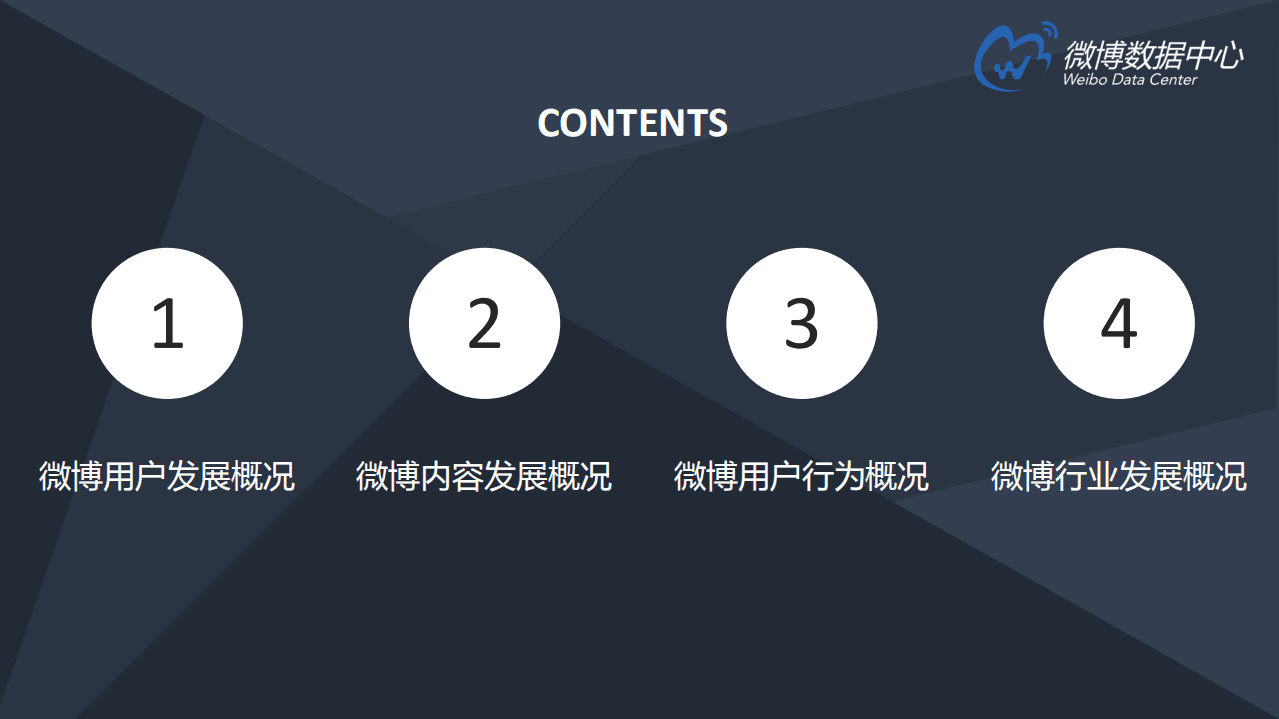 微博数据中心
Weibo Data Center

CONTENTS

1

微博用户发展概况

2

微博内容发展概况

3

微博用户行为概况

4

微博行业发展概况